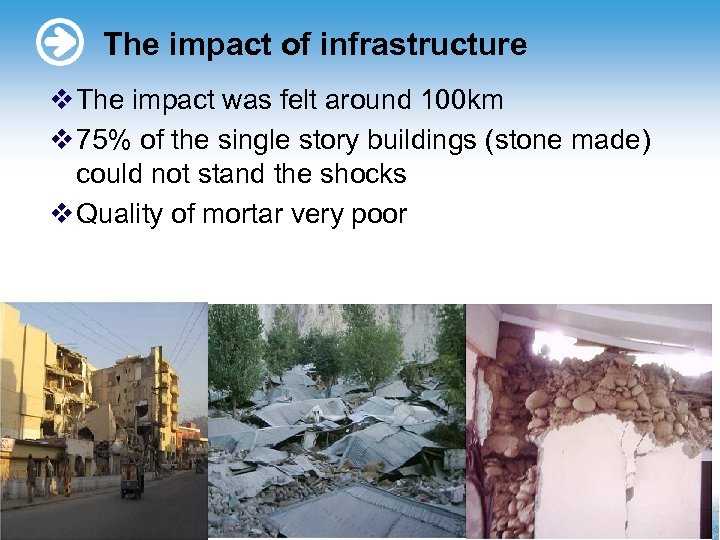 The impact of infrastructure

❖ The impact was felt around 100km

❖ 75% of the single story buildings (stone made) could not stand the shocks

❖ Quality of mortar very poor